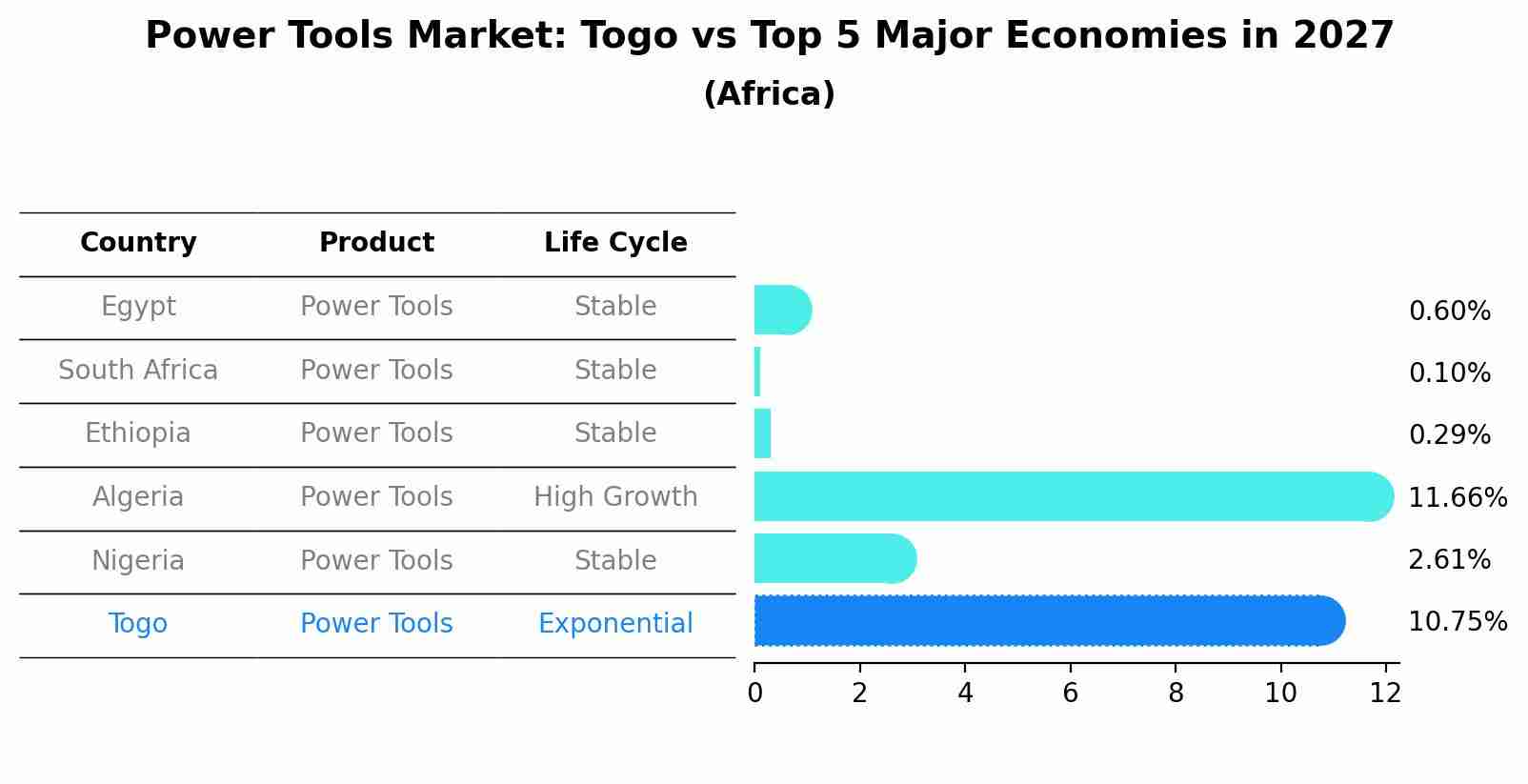 Power Tools Market: Togo vs Top 5 Major Economies in 2027
(Africa)

| Country | Product | Life Cycle |
|---|---|---|
| Egypt | Power Tools | Stable |
| South Africa | Power Tools | Stable |
| Ethiopia | Power Tools | Stable |
| Algeria | Power Tools | High Growth |
| Nigeria | Power Tools | Stable |
| Togo | Power Tools | Exponential |

0.60%
0.10%
0.29%
11.66%
2.61%
10.75%

0 2 4 6 8 10 12